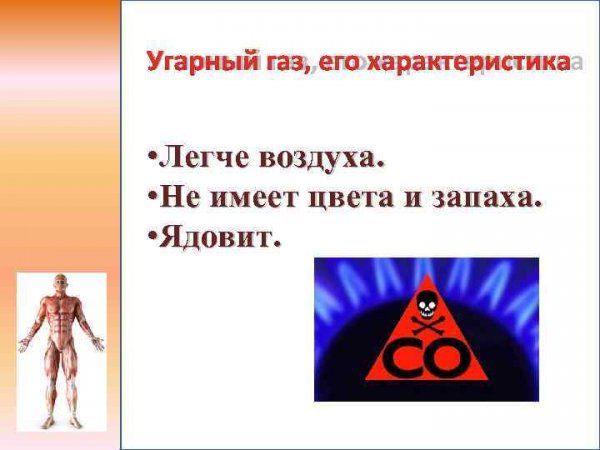 Угарный газ, его характеристика

•Легче воздуха.
•Не имеет цвета и запаха.
•Ядовит.

CO